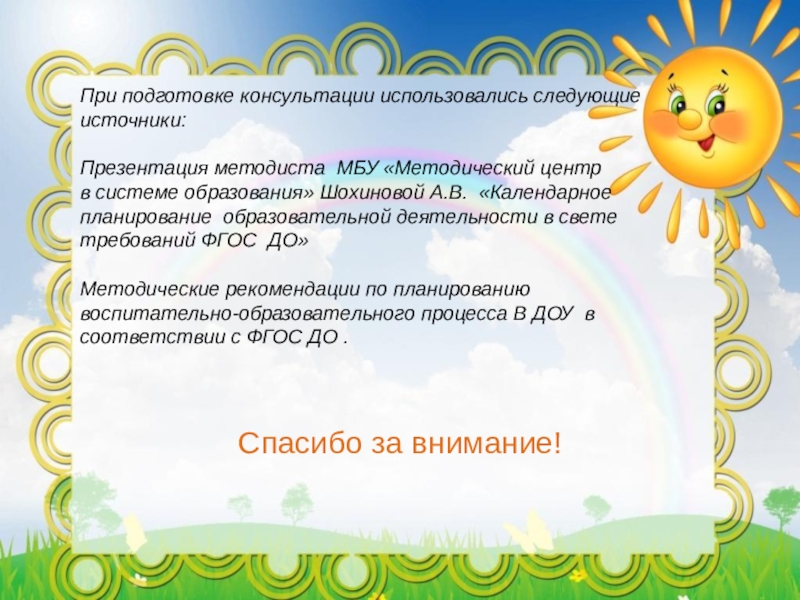 При подготовке консультации использовались следующие источники:

Презентация методиста МБУ «Методический центр в системе образования» Шохиновой А.В. «Календарное планирование образовательной деятельности в свете требований ФГОС ДО»

Методические рекомендации по планированию воспитательно-образовательного процесса В ДОУ в соответствии с ФГОС ДО .

Спасибо за внимание!